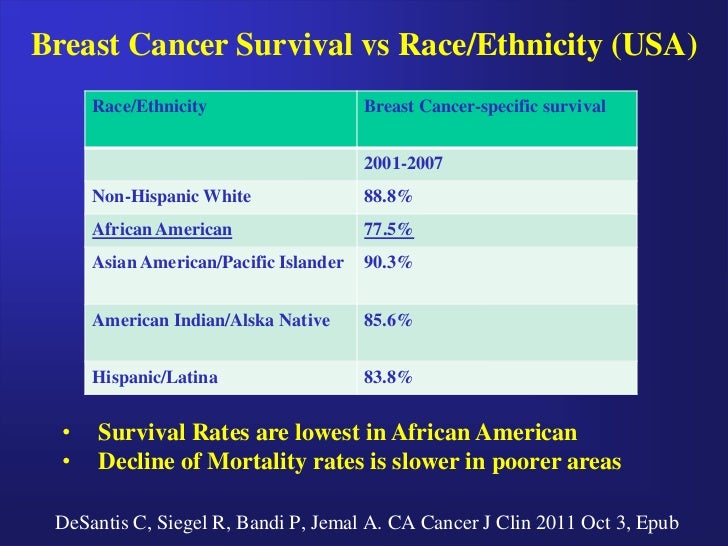 Breast Cancer Survival vs Race/Ethnicity (USA)

| Race/Ethnicity | Breast Cancer-specific survival |
|---|---|
| | 2001-2007 |
| Non-Hispanic White | 88.8% |
| African American | 77.5% |
| Asian American/Pacific Islander | 90.3% |
| American Indian/Alska Native | 85.6% |
| Hispanic/Latina | 83.8% |

• Survival Rates are lowest in African American
• Decline of Mortality rates is slower in poorer areas

DeSantis C, Siegel R, Bandi P, Jemal A. CA Cancer J Clin 2011 Oct 3, Epub